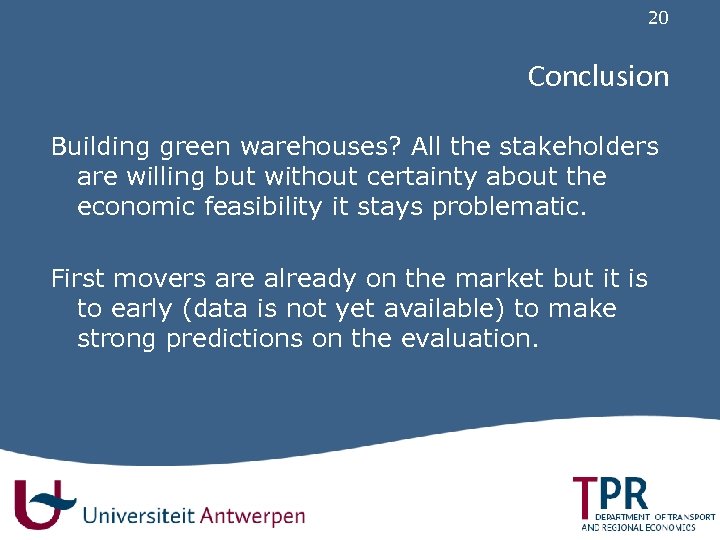 20

Conclusion

Building green warehouses? All the stakeholders are willing but without certainty about the economic feasibility it stays problematic.

First movers are already on the market but it is to early (data is not yet available) to make strong predictions on the evaluation.

Universiteit Antwerpen

TPR
DEPARTMENT OF TRANSPORT AND REGIONAL ECONOMICS